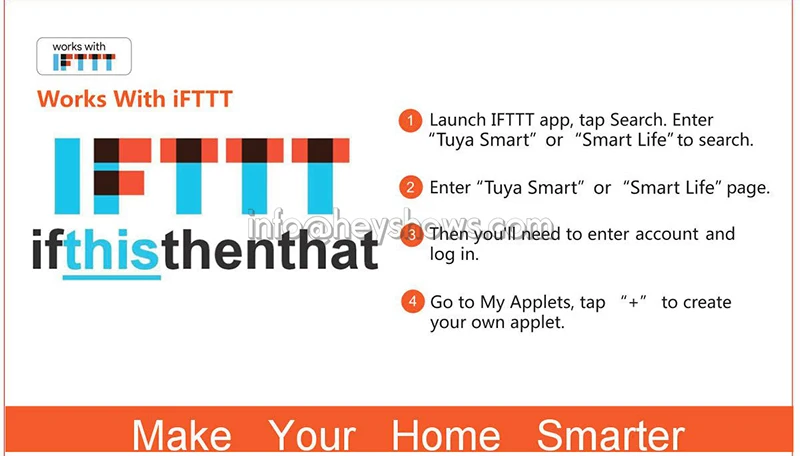 works with
IFTTT

Works With iFTTT

IFTTT

ifthisthenthat

info@heyshows.com

1 Launch IFTTT app, tap Search. Enter “Tuya Smart” or “Smart Life” to search.

2 Enter “Tuya Smart” or “Smart Life” page.

3 Then you'll need to enter account and log in.

4 Go to My Applets, tap “+” to create your own applet.

Make Your Home Smarter